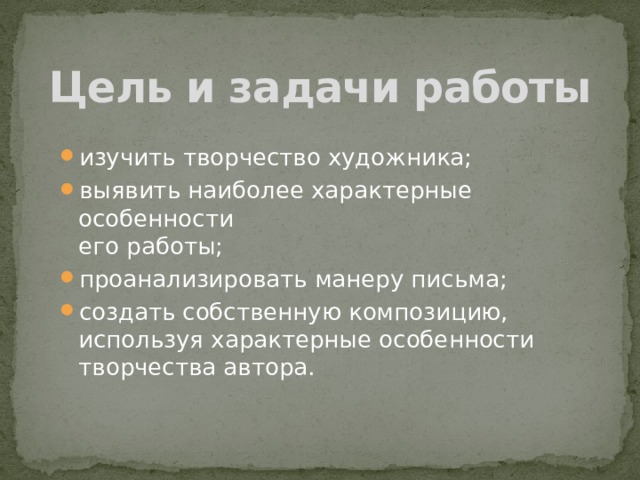 Цель и задачи работы

- изучить творчество художника;
- выявить наиболее характерные особенности его работы;
- проанализировать манеру письма;
- создать собственную композицию, используя характерные особенности творчества автора.